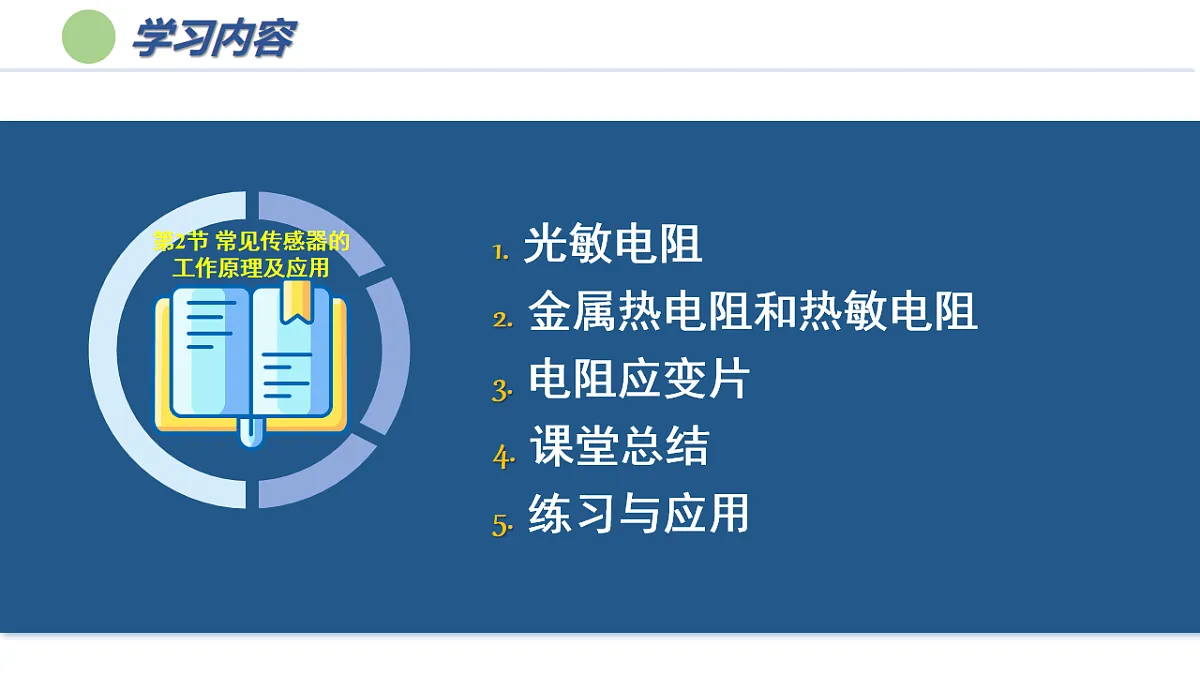 学习内容

第2节 常见传感器的工作原理及应用

1. 光敏电阻
2. 金属热电阻和热敏电阻
3. 电阻应变片
4. 课堂总结
5. 练习与应用